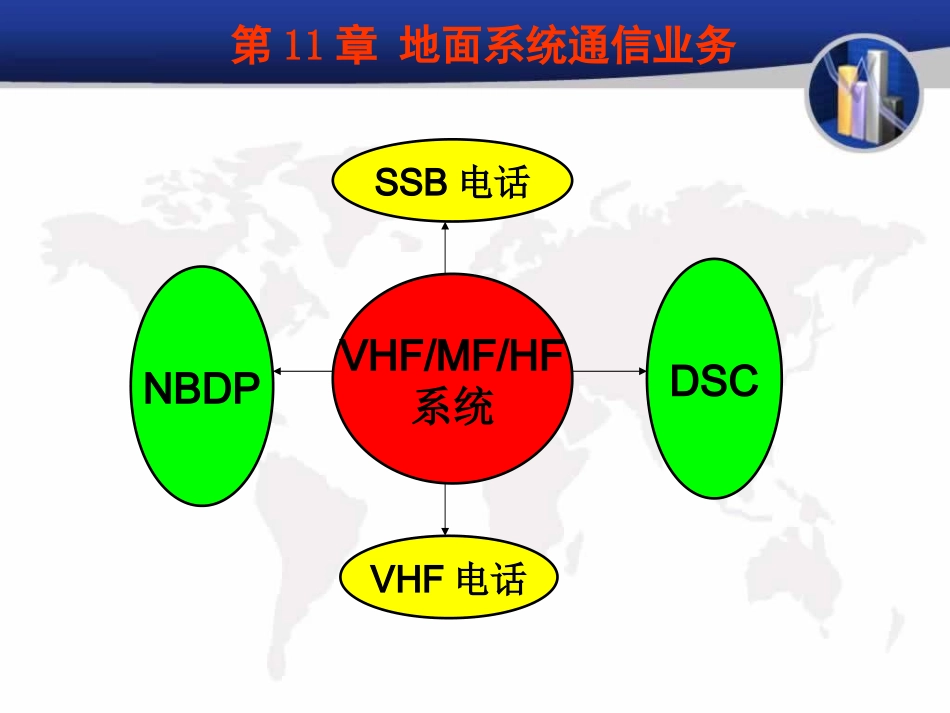 第 11 章 地面系统通信业务

SSB 电话

NBDP

VHF/MF/HF
系统

DSC

VHF 电话